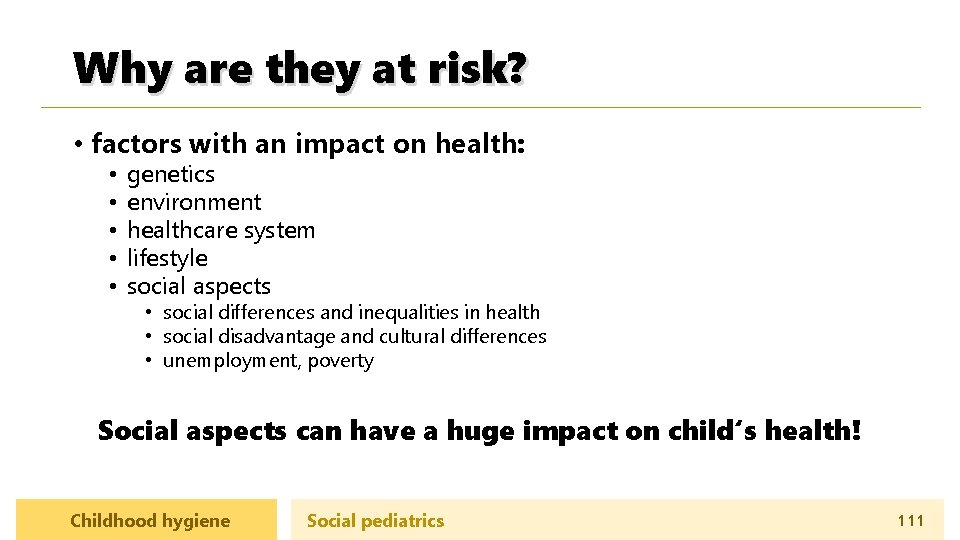 Why are they at risk?

• factors with an impact on health:
  • genetics
  • environment
  • healthcare system
  • lifestyle
  • social aspects
    • social differences and inequalities in health
    • social disadvantage and cultural differences
    • unemployment, poverty

Social aspects can have a huge impact on child´s health!

Childhood hygiene

Social pediatrics

111